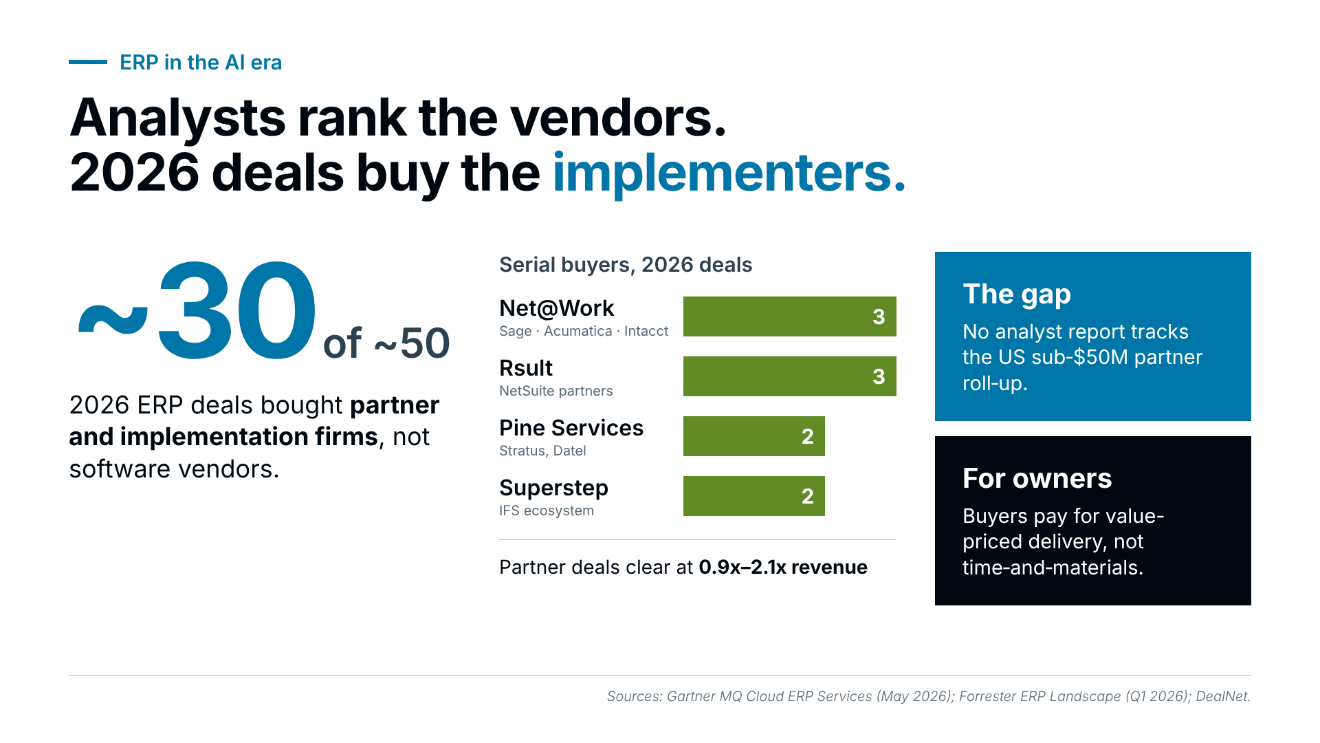 ERP in the AI era

Analysts rank the vendors.
2026 deals buy the implementers.

~30 of ~50

2026 ERP deals bought partner and implementation firms, not software vendors.

Serial buyers, 2026 deals

Net@Work
Sage · Acumatica · Intacct
3

Rsult
NetSuite partners
3

Pine Services
Stratus, Datel
2

Superstep
IFS ecosystem
2

Partner deals clear at 0.9x–2.1x revenue

The gap

No analyst report tracks the US sub-$50M partner roll-up.

For owners

Buyers pay for value-priced delivery, not time-and-materials.

Sources: Gartner MQ Cloud ERP Services (May 2026); Forrester ERP Landscape (Q1 2026); DealNet.